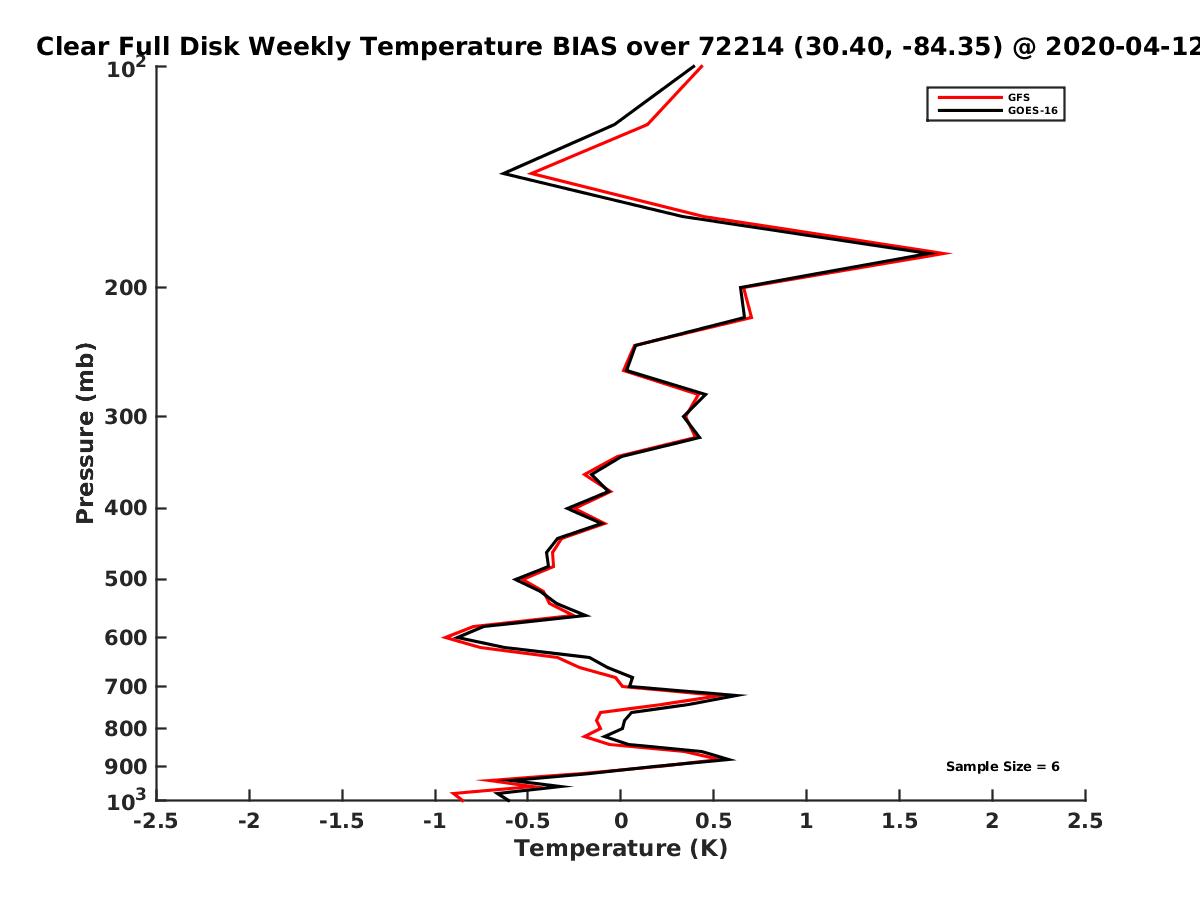 Clear Full Disk Weekly Temperature BIAS over 72214 (30.40, -84.35) @ 2020-04-12

GFS
GOES-16

Pressure (mb)

$10^2$
200
300
400
500
600
700
800
900
$10^3$

Sample Size = 6

-2.5
-2
-1.5
-1
-0.5
0
0.5
1
1.5
2
2.5

Temperature (K)